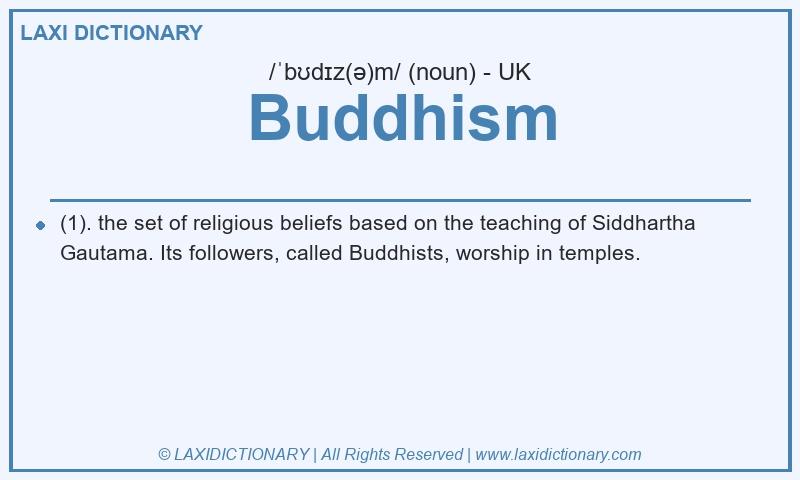 LAXI DICTIONARY

/ˈbʊdɪz(ə)m/ (noun) - UK

Buddhism

(1). the set of religious beliefs based on the teaching of Siddhartha Gautama. Its followers, called Buddhists, worship in temples.

© LAXIDICTIONARY | All Rights Reserved | www.laxidictionary.com